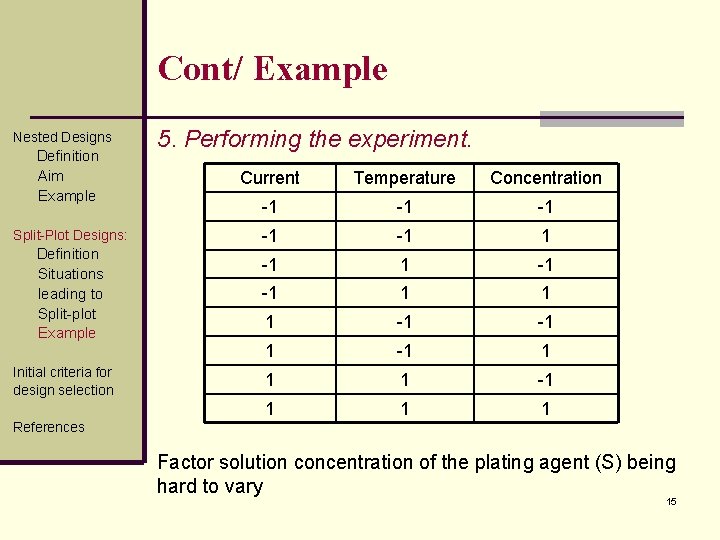 Cont/ Example

Nested Designs
Definition
Aim
Example

Split-Plot Designs:
Definition
Situations leading to Split-plot
Example

Initial criteria for design selection

References

5. Performing the experiment.

| Current | Temperature | Concentration |
|---|---|---|
| -1 | -1 | -1 |
| -1 | -1 | 1 |
| -1 | 1 | -1 |
| -1 | 1 | 1 |
| 1 | -1 | -1 |
| 1 | -1 | 1 |
| 1 | 1 | -1 |
| 1 | 1 | 1 |

Factor solution concentration of the plating agent (S) being hard to vary

15